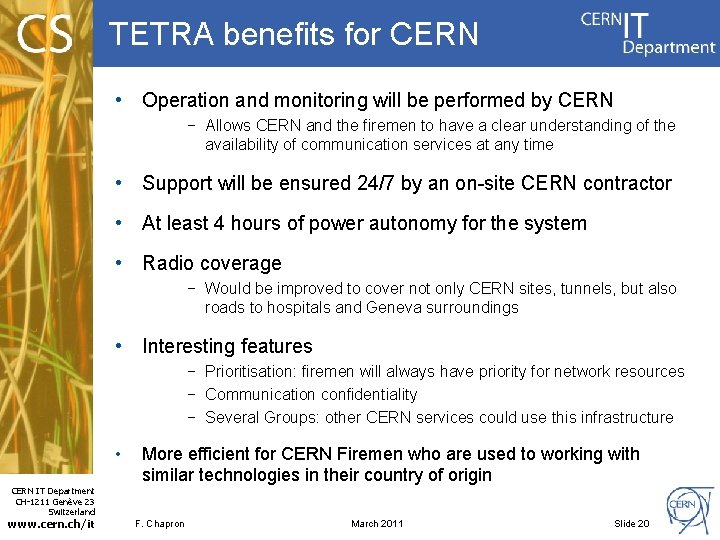 CS

TETRA benefits for CERN

CERN IT Department

• Operation and monitoring will be performed by CERN
 – Allows CERN and the firemen to have a clear understanding of the availability of communication services at any time

• Support will be ensured 24/7 by an on-site CERN contractor

• At least 4 hours of power autonomy for the system

• Radio coverage
 – Would be improved to cover not only CERN sites, tunnels, but also roads to hospitals and Geneva surroundings

• Interesting features
 – Prioritisation: firemen will always have priority for network resources
 – Communication confidentiality
 – Several Groups: other CERN services could use this infrastructure

• More efficient for CERN Firemen who are used to working with similar technologies in their country of origin

CERN IT Department
CH-1211 Genève 23
Switzerland
www.cern.ch/it

F. Chapron

March 2011

Slide 20

CERN